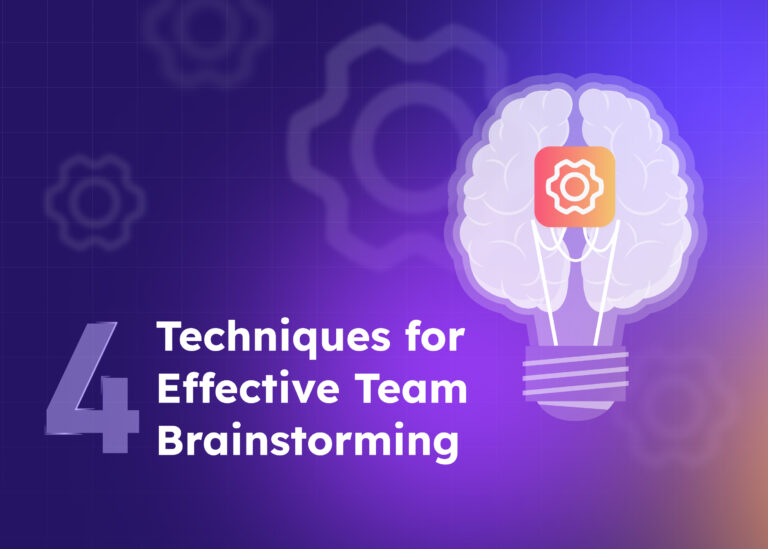 4 Techniques for Effective Team Brainstorming